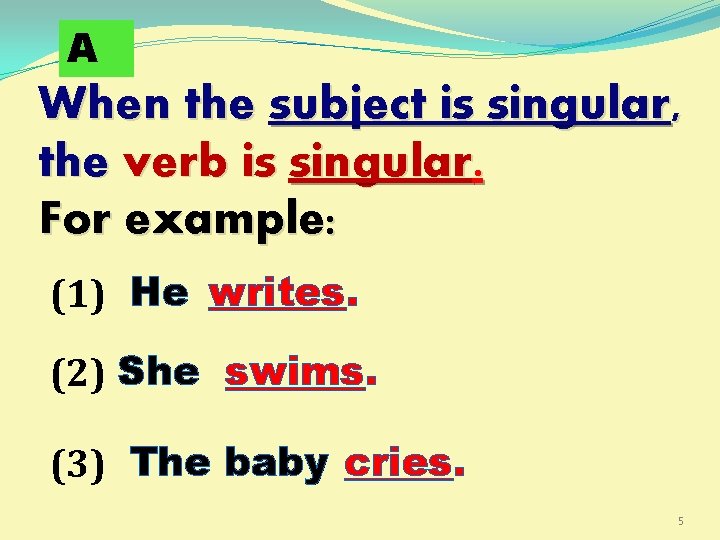 A

When the subject is singular, the verb is singular.
For example:

(1) He writes.

(2) She swims.

(3) The baby cries.

5